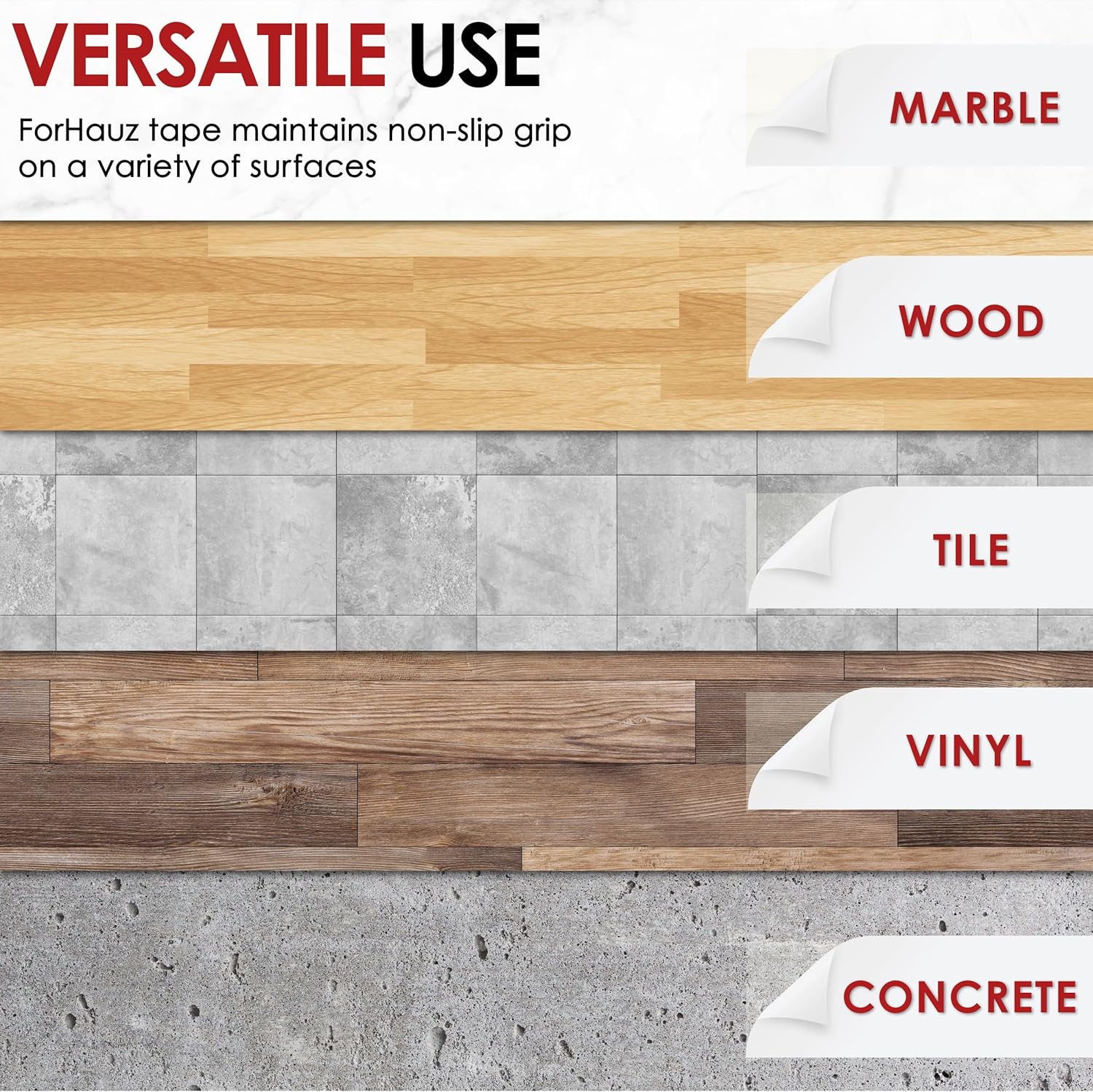 VERSATILE USE

ForHauz tape maintains non-slip grip on a variety of surfaces

MARBLE

WOOD

TILE

VINYL

CONCRETE